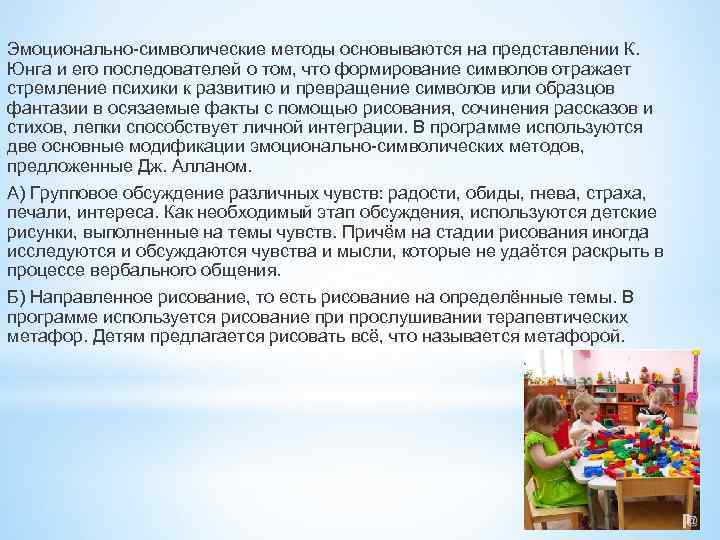 Эмоционально-символические методы основываются на представлении К. Юнга и его последователей о том, что формирование символов отражает стремление психики к развитию и превращение символов или образцов фантазии в осязаемые факты с помощью рисования, сочинения рассказов и стихов, лепки способствует личной интеграции. В программе используются две основные модификации эмоционально-символических методов, предложенные Дж. Алланом.

А) Групповое обсуждение различных чувств: радости, обиды, гнева, страха, печали, интереса. Как необходимый этап обсуждения, используются детские рисунки, выполненные на темы чувств. Причём на стадии рисования иногда исследуются и обсуждаются чувства и мысли, которые не удаётся раскрыть в процессе вербального общения.

Б) Направленное рисование, то есть рисование на определённые темы. В программе используется рисование при прослушивании терапевтических метафор. Детям предлагается рисовать всё, что называется метафорой.